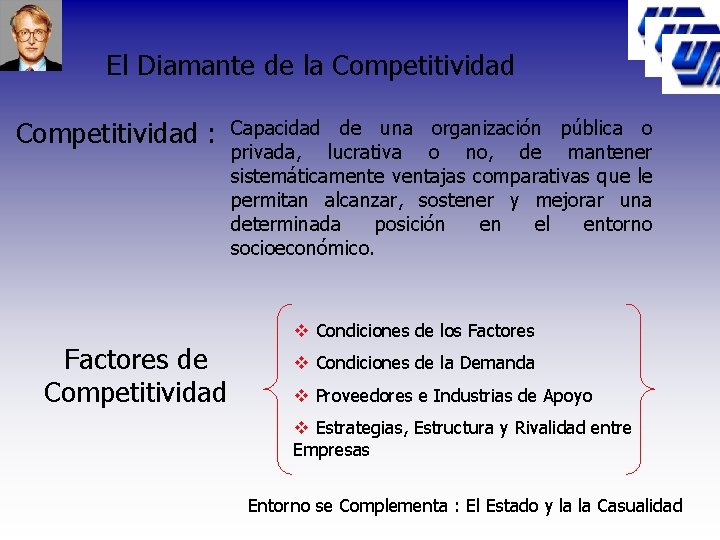 El Diamante de la Competitividad

Competitividad :

Capacidad de una organización pública o privada, lucrativa o no, de mantener sistemáticamente ventajas comparativas que le permitan alcanzar, sostener y mejorar una determinada posición en el entorno socioeconómico.

Factores de Competitividad

❖ Condiciones de los Factores

❖ Condiciones de la Demanda

❖ Proveedores e Industrias de Apoyo

❖ Estrategias, Estructura y Rivalidad entre Empresas

Entorno se Complementa : El Estado y la la Casualidad